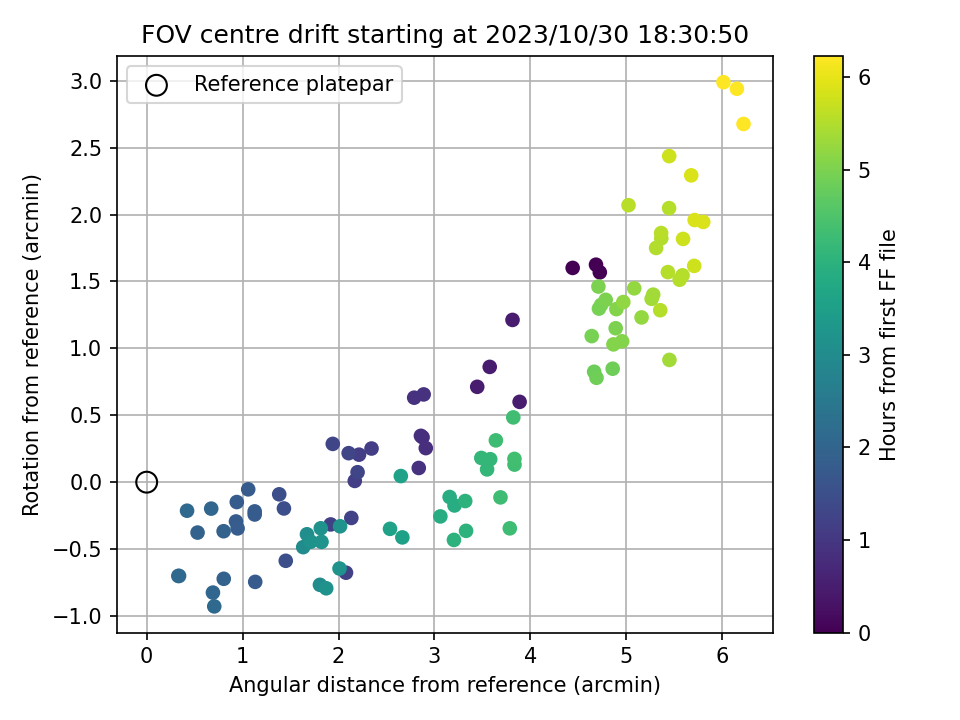 FOV centre drift starting at 2023/10/30 18:30:50

Reference platepar

Rotation from reference (arcmin)

3.0
2.5
2.0
1.5
1.0
0.5
0.0
−0.5
−1.0

0
1
2
3
4
5
6

Angular distance from reference (arcmin)

Hours from first FF file

6
5
4
3
2
1
0